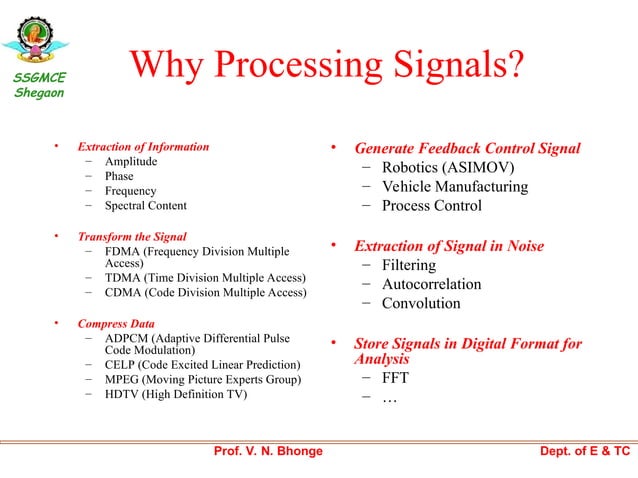 SSGMCE
Shegaon

Why Processing Signals?

• Extraction of Information
 – Amplitude
 – Phase
 – Frequency
 – Spectral Content

• Transform the Signal
 – FDMA (Frequency Division Multiple Access)
 – TDMA (Time Division Multiple Access)
 – CDMA (Code Division Multiple Access)

• Compress Data
 – ADPCM (Adaptive Differential Pulse Code Modulation)
 – CELP (Code Excited Linear Prediction)
 – MPEG (Moving Picture Experts Group)
 – HDTV (High Definition TV)

• Generate Feedback Control Signal
 – Robotics (ASIMOV)
 – Vehicle Manufacturing
 – Process Control

• Extraction of Signal in Noise
 – Filtering
 – Autocorrelation
 – Convolution

• Store Signals in Digital Format for Analysis
 – FFT
 – …

Prof. V. N. Bhonge
Dept. of E & TC